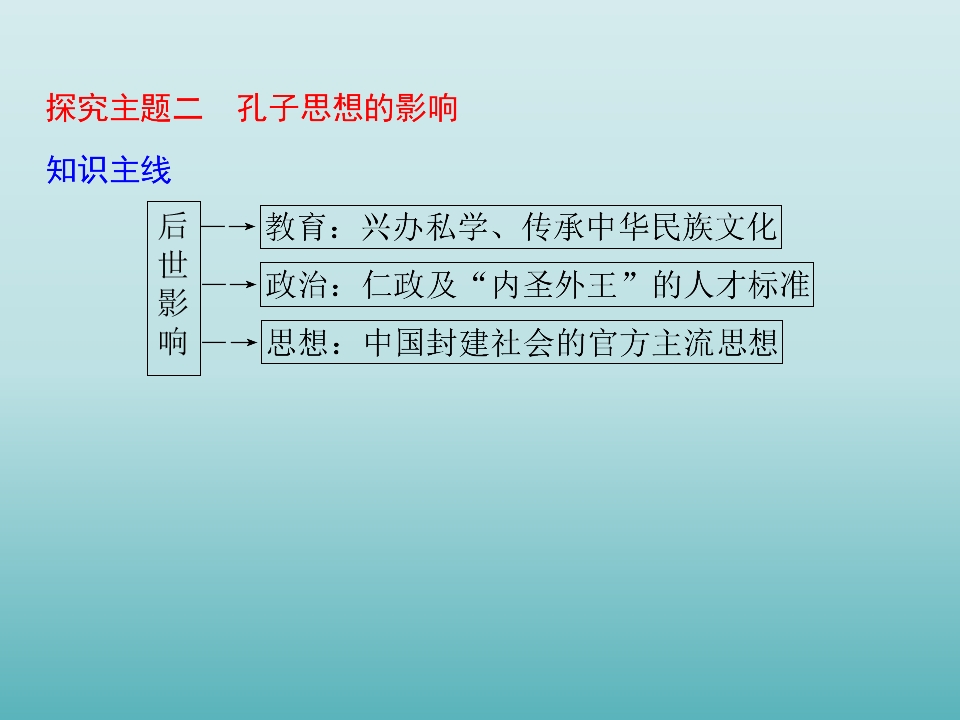 探究主题二　孔子思想的影响

知识主线

后世影响

教育：兴办私学、传承中华民族文化

政治：仁政及“内圣外王”的人才标准

思想：中国封建社会的官方主流思想